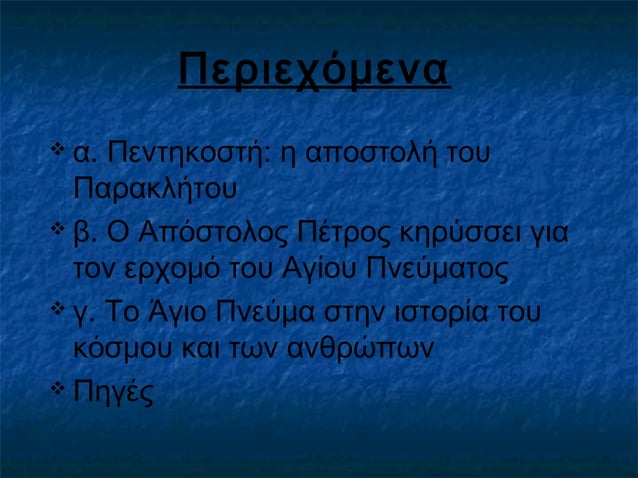 Περιεχόμενα

❖ α. Πεντηκοστή: η αποστολή του Παρακλήτου

❖ β. Ο Απόστολος Πέτρος κηρύσσει για τον ερχομό του Αγίου Πνεύματος

❖ γ. Το Άγιο Πνεύμα στην ιστορία του κόσμου και των ανθρώπων

❖ Πηγές